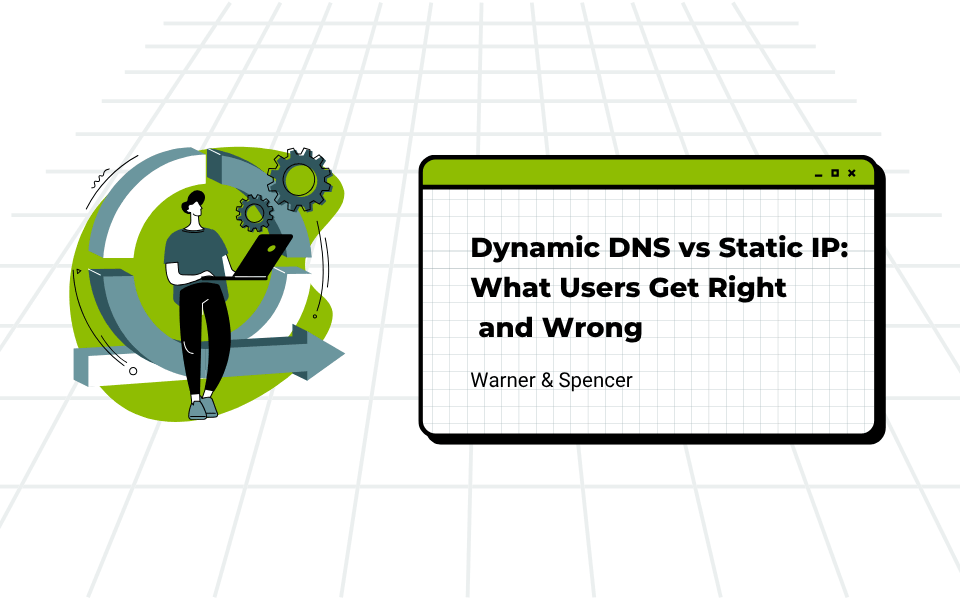 Dynamic DNS vs Static IP: What Users Get Right and Wrong

Warner & Spencer